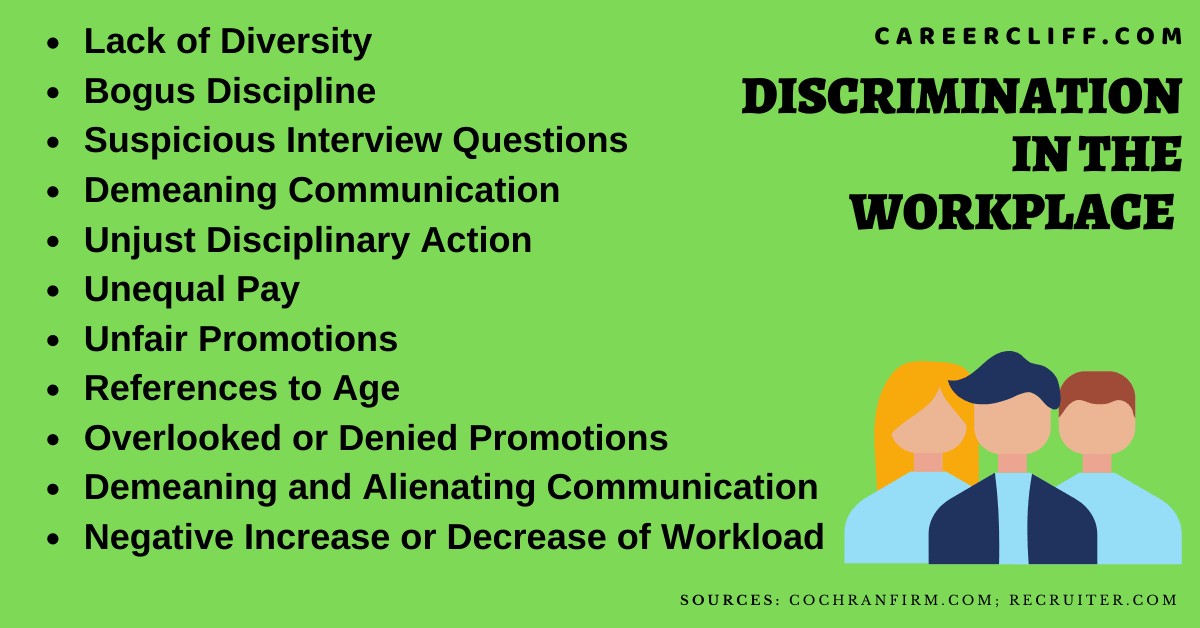 CAREERCLIFF.COM

DISCRIMINATION IN THE WORKPLACE

- Lack of Diversity
- Bogus Discipline
- Suspicious Interview Questions
- Demeaning Communication
- Unjust Disciplinary Action
- Unequal Pay
- Unfair Promotions
- References to Age
- Overlooked or Denied Promotions
- Demeaning and Alienating Communication
- Negative Increase or Decrease of Workload

SOURCES: COCHRANFIRM.COM; RECRUITER.COM